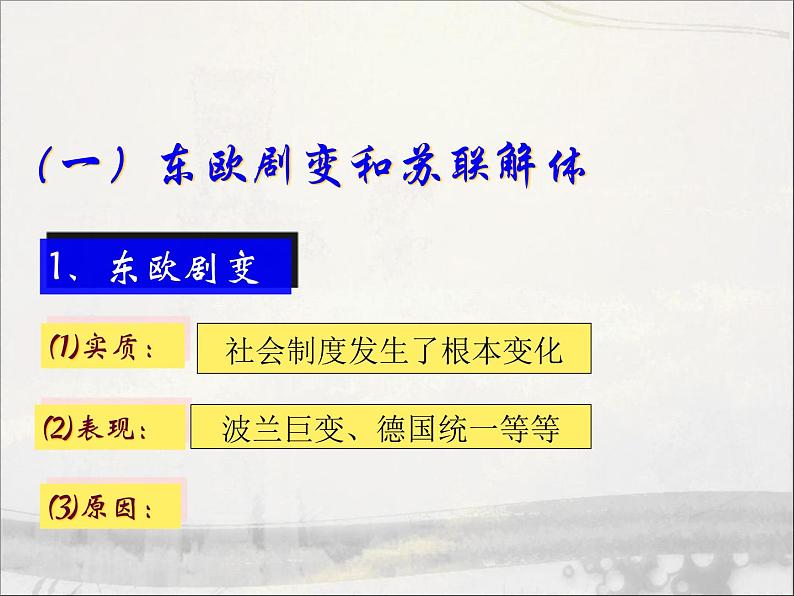 （一）东欧剧变和苏联解体

1、东欧剧变

⑴实质： 社会制度发生了根本变化

⑵表现： 波兰巨变、德国统一等等

⑶原因：